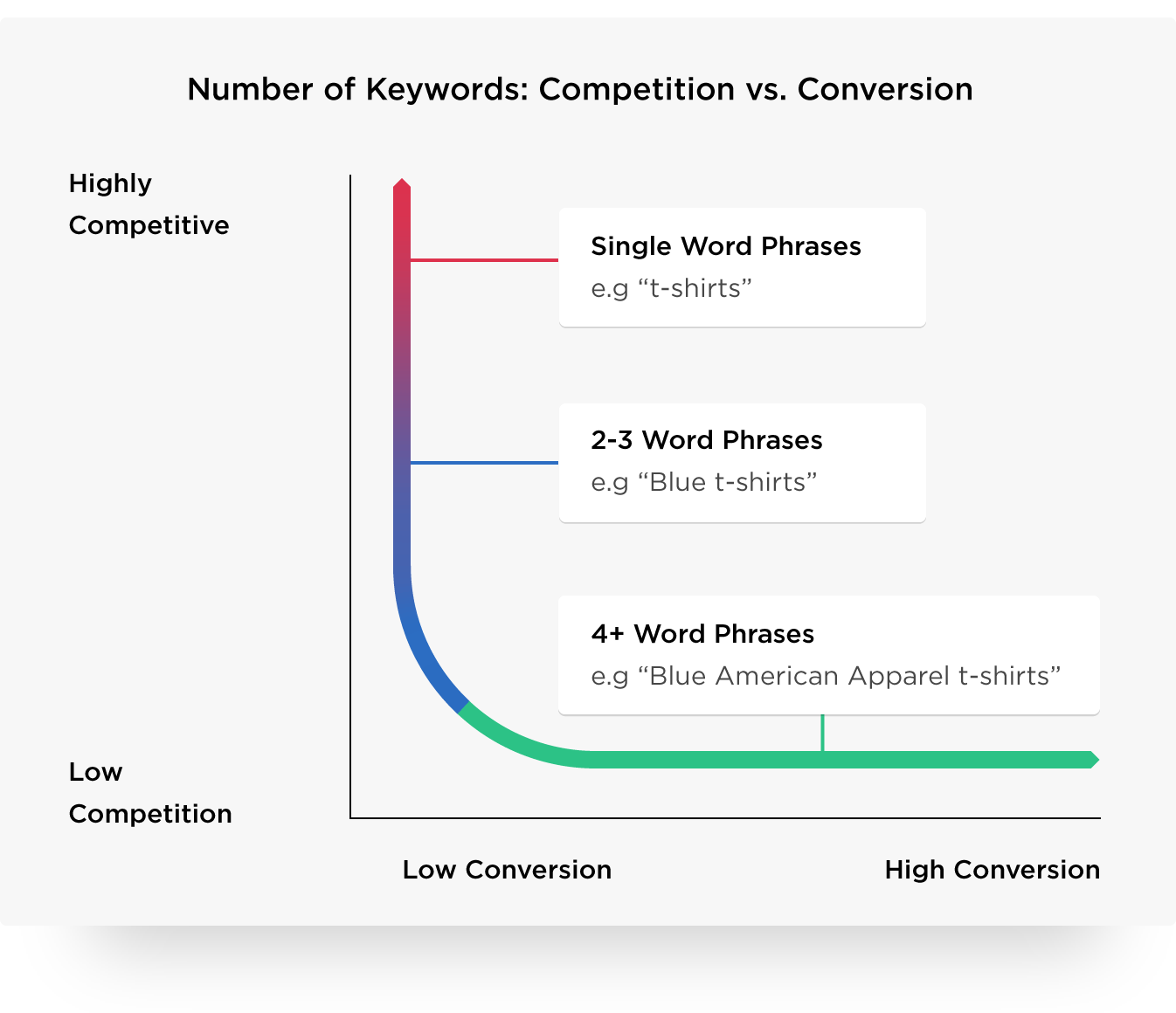 Number of Keywords: Competition vs. Conversion

Highly Competitive

Single Word Phrases
e.g “t-shirts”

2-3 Word Phrases
e.g “Blue t-shirts”

4+ Word Phrases
e.g “Blue American Apparel t-shirts”

Low Competition

Low Conversion

High Conversion